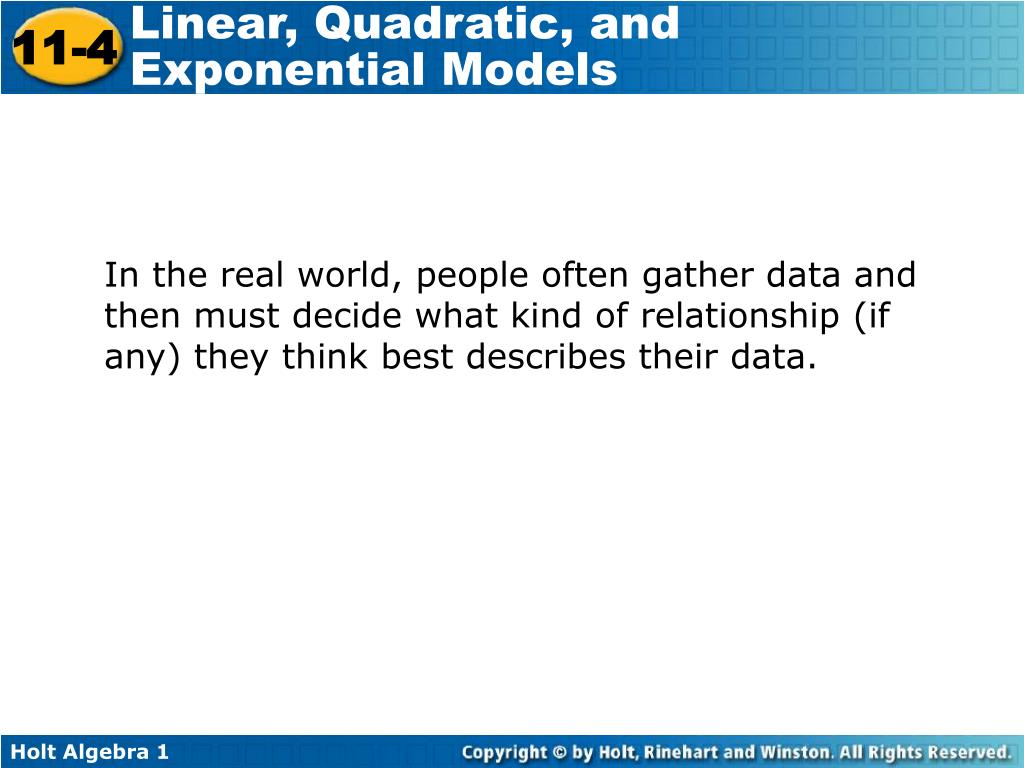 11-4

Linear, Quadratic, and Exponential Models

In the real world, people often gather data and then must decide what kind of relationship (if any) they think best describes their data.

Holt Algebra 1

Copyright © by Holt, Rinehart and Winston. All Rights Reserved.